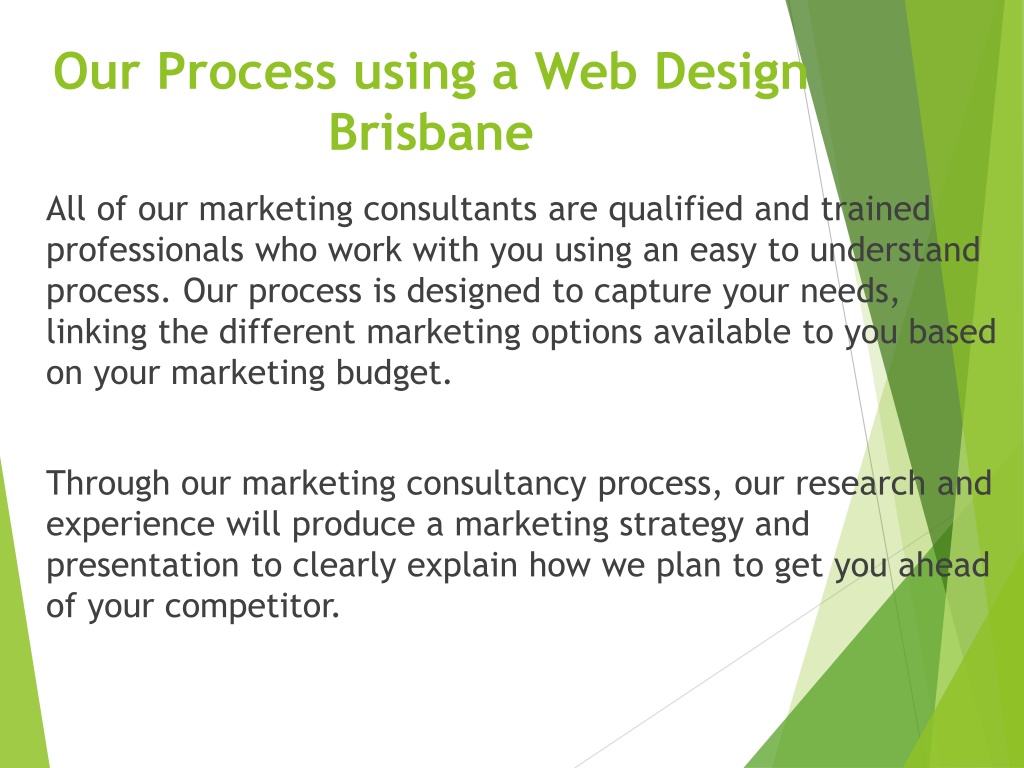 Our Process using a Web Design Brisbane

All of our marketing consultants are qualified and trained professionals who work with you using an easy to understand process. Our process is designed to capture your needs, linking the different marketing options available to you based on your marketing budget.

Through our marketing consultancy process, our research and experience will produce a marketing strategy and presentation to clearly explain how we plan to get you ahead of your competitor.